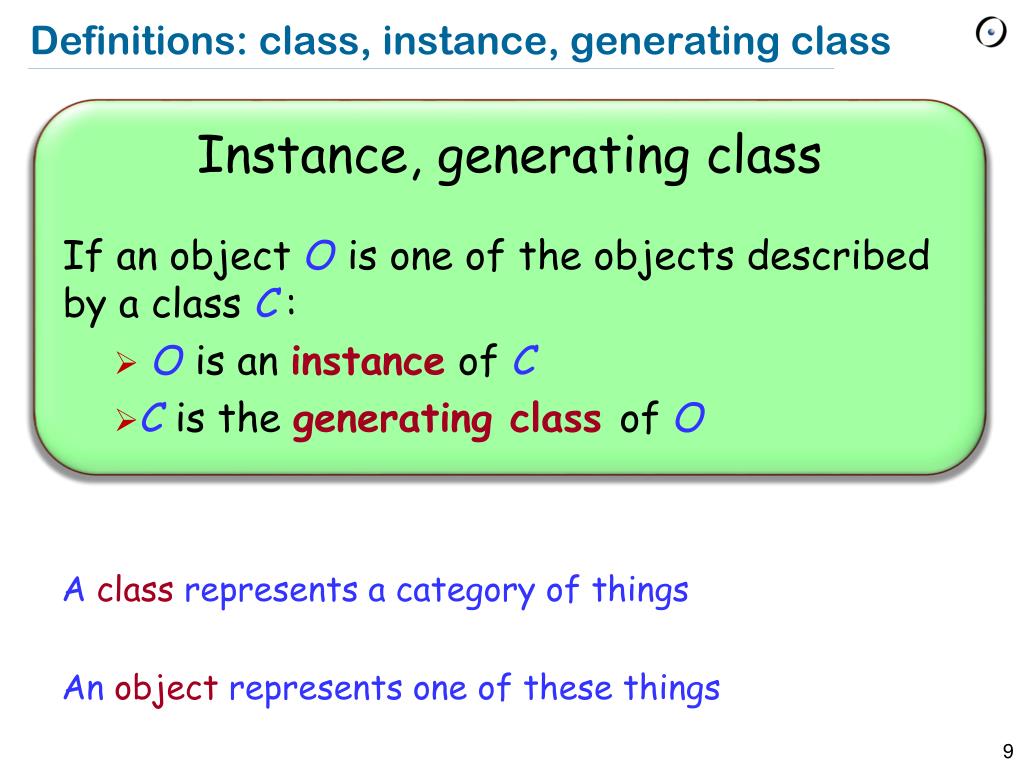 Definitions: class, instance, generating class

Instance, generating class

If an object O is one of the objects described by a class C:

➢ O is an instance of C

➢ C is the generating class of O

A class represents a category of things

An object represents one of these things

9